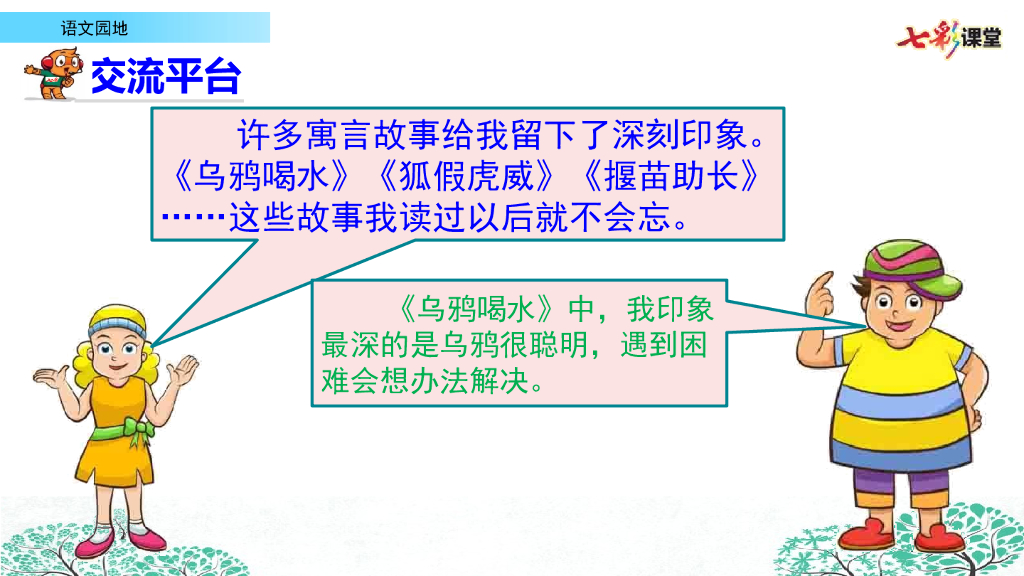 语文园地

七彩课堂

交流平台

许多寓言故事给我留下了深刻印象。《乌鸦喝水》《狐假虎威》《揠苗助长》……这些故事我读过以后就不会忘。

《乌鸦喝水》中，我印象最深的是乌鸦很聪明，遇到困难会想办法解决。